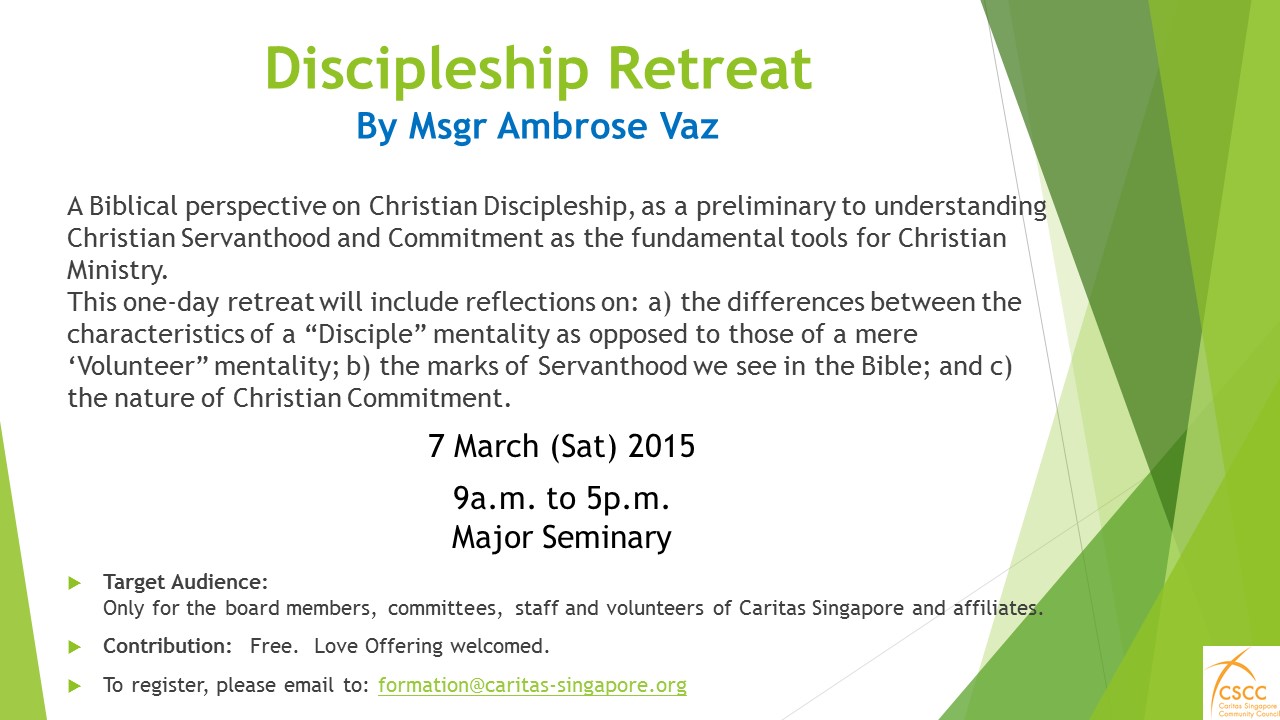 Discipleship Retreat
By Msgr Ambrose Vaz

A Biblical perspective on Christian Discipleship, as a preliminary to understanding Christian Servanthood and Commitment as the fundamental tools for Christian Ministry.
This one-day retreat will include reflections on: a) the differences between the characteristics of a “Disciple” mentality as opposed to those of a mere ‘Volunteer” mentality; b) the marks of Servanthood we see in the Bible; and c) the nature of Christian Commitment.

7 March (Sat) 2015

9a.m. to 5p.m.
Major Seminary

Target Audience:
Only for the board members, committees, staff and volunteers of Caritas Singapore and affiliates.

Contribution: Free. Love Offering welcomed.

To register, please email to: formation@caritas-singapore.org

CSCC
Caritas Singapore Community Council